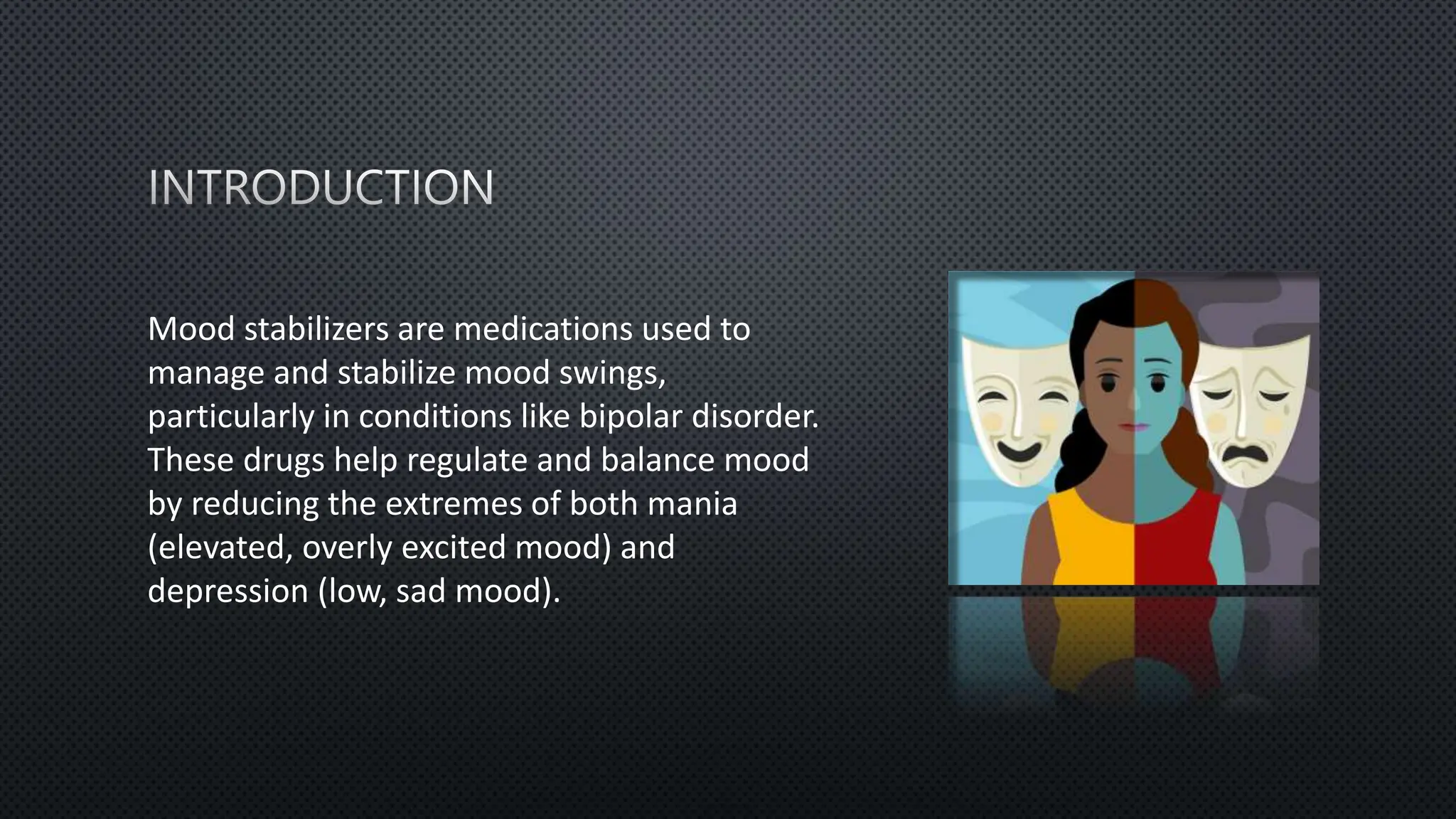 INTRODUCTION

Mood stabilizers are medications used to manage and stabilize mood swings, particularly in conditions like bipolar disorder. These drugs help regulate and balance mood by reducing the extremes of both mania (elevated, overly excited mood) and depression (low, sad mood).